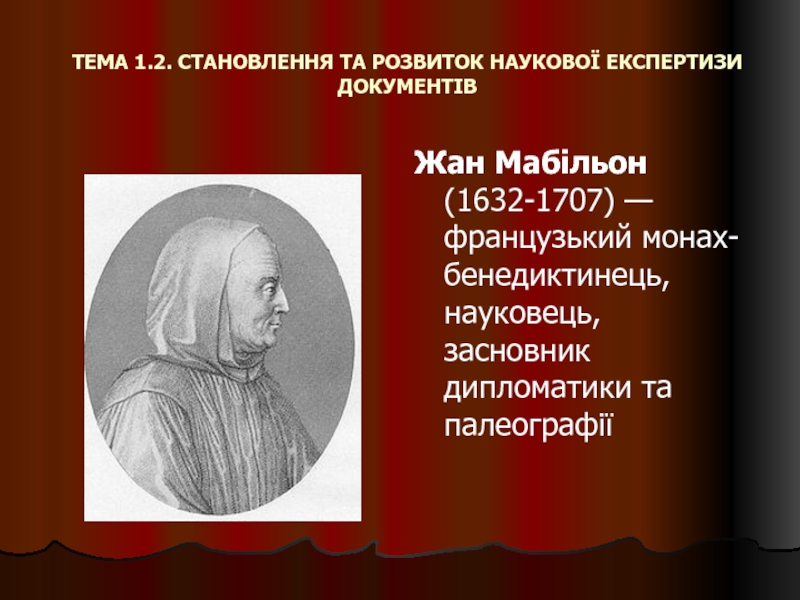 ТЕМА 1.2. СТАНОВЛЕННЯ ТА РОЗВИТОК НАУКОВОЇ ЕКСПЕРТИЗИ ДОКУМЕНТІВ

Жан Мабільон (1632-1707) — французький монах-бенедиктинець, науковець, засновник дипломатики та палеографії